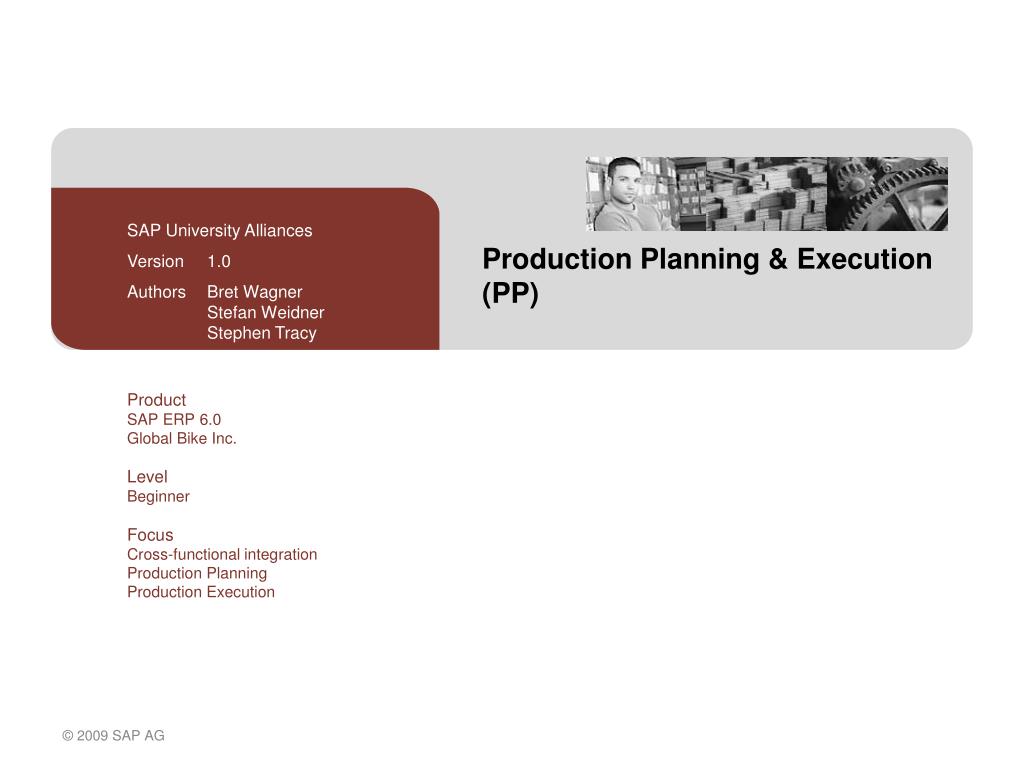 SAP University Alliances

Version 1.0

Authors Bret Wagner
Stefan Weidner
Stephen Tracy

Production Planning & Execution (PP)

Product
SAP ERP 6.0
Global Bike Inc.

Level
Beginner

Focus
Cross-functional integration
Production Planning
Production Execution

© 2009 SAP AG